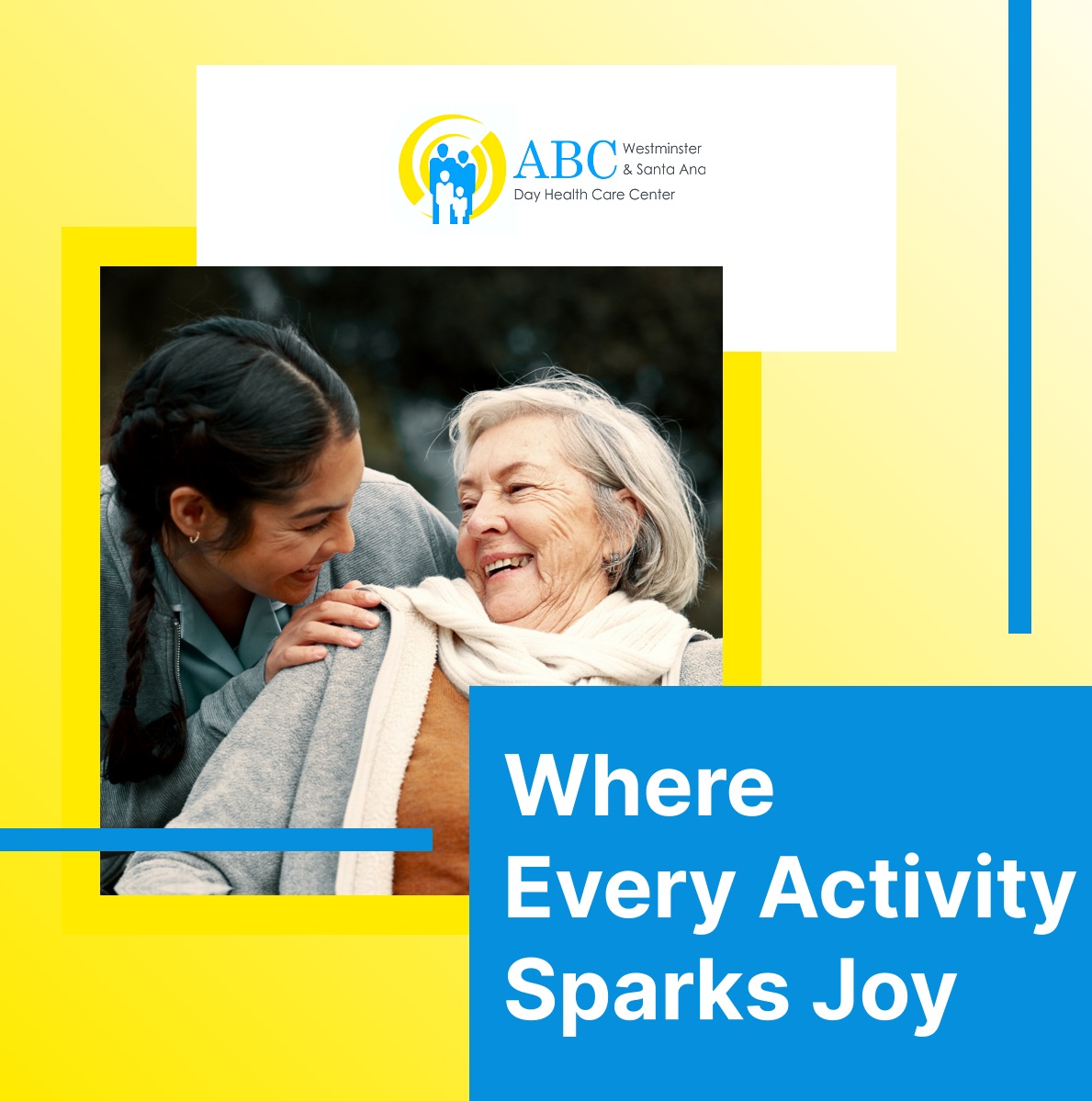 ABC Westminster & Santa Ana
Day Health Care Center

Where
Every Activity
Sparks Joy